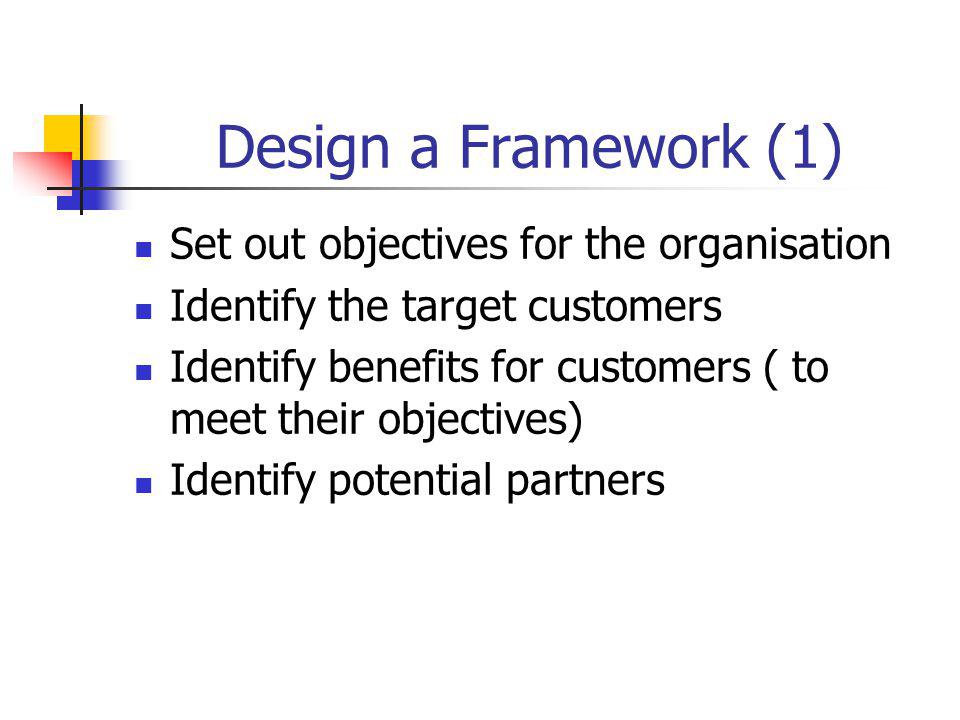 Design a Framework (1)

- Set out objectives for the organisation
- Identify the target customers
- Identify benefits for customers ( to meet their objectives)
- Identify potential partners